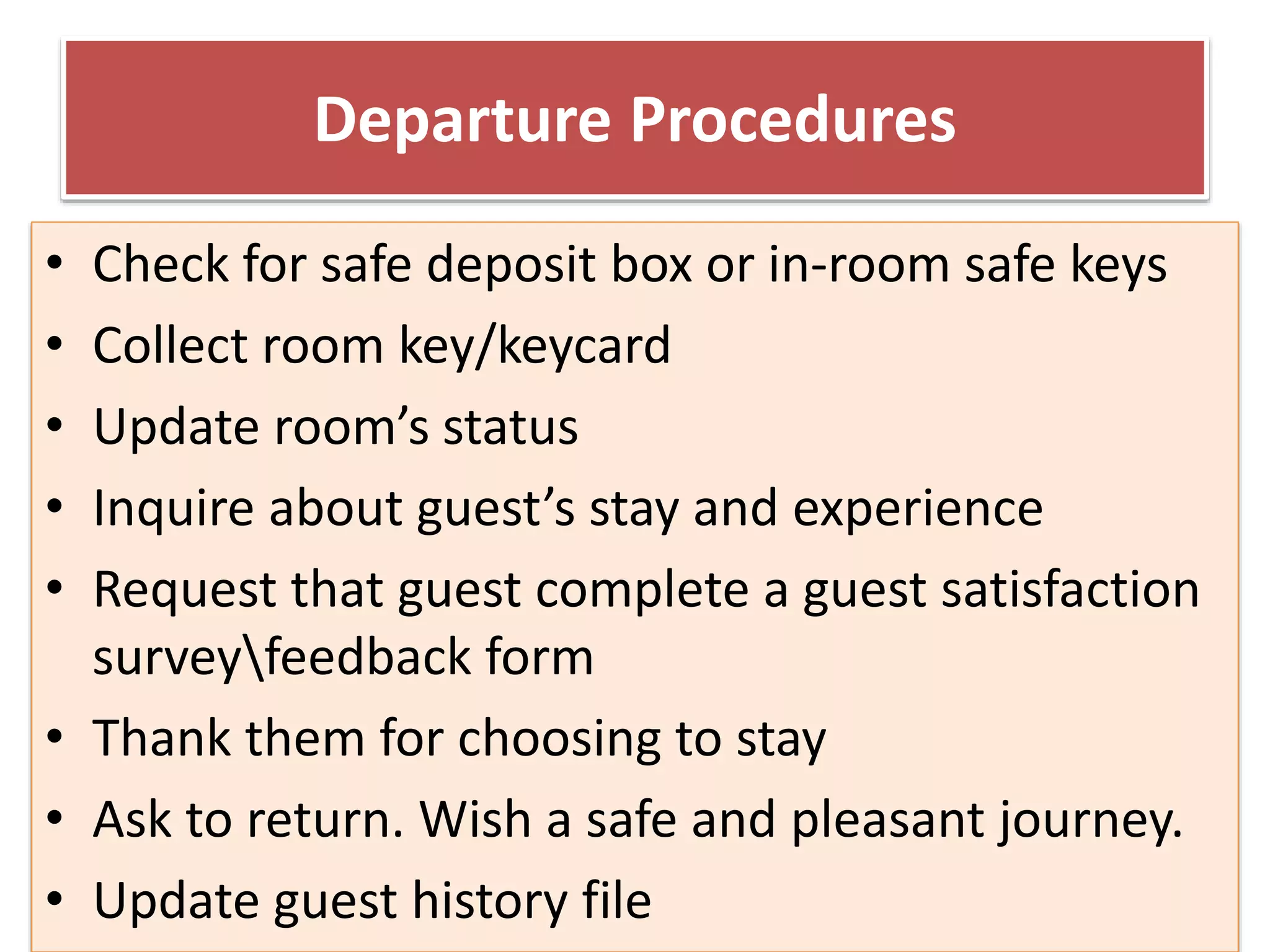 Departure Procedures

• Check for safe deposit box or in-room safe keys
• Collect room key/keycard
• Update room’s status
• Inquire about guest’s stay and experience
• Request that guest complete a guest satisfaction survey\feedback form
• Thank them for choosing to stay
• Ask to return. Wish a safe and pleasant journey.
• Update guest history file